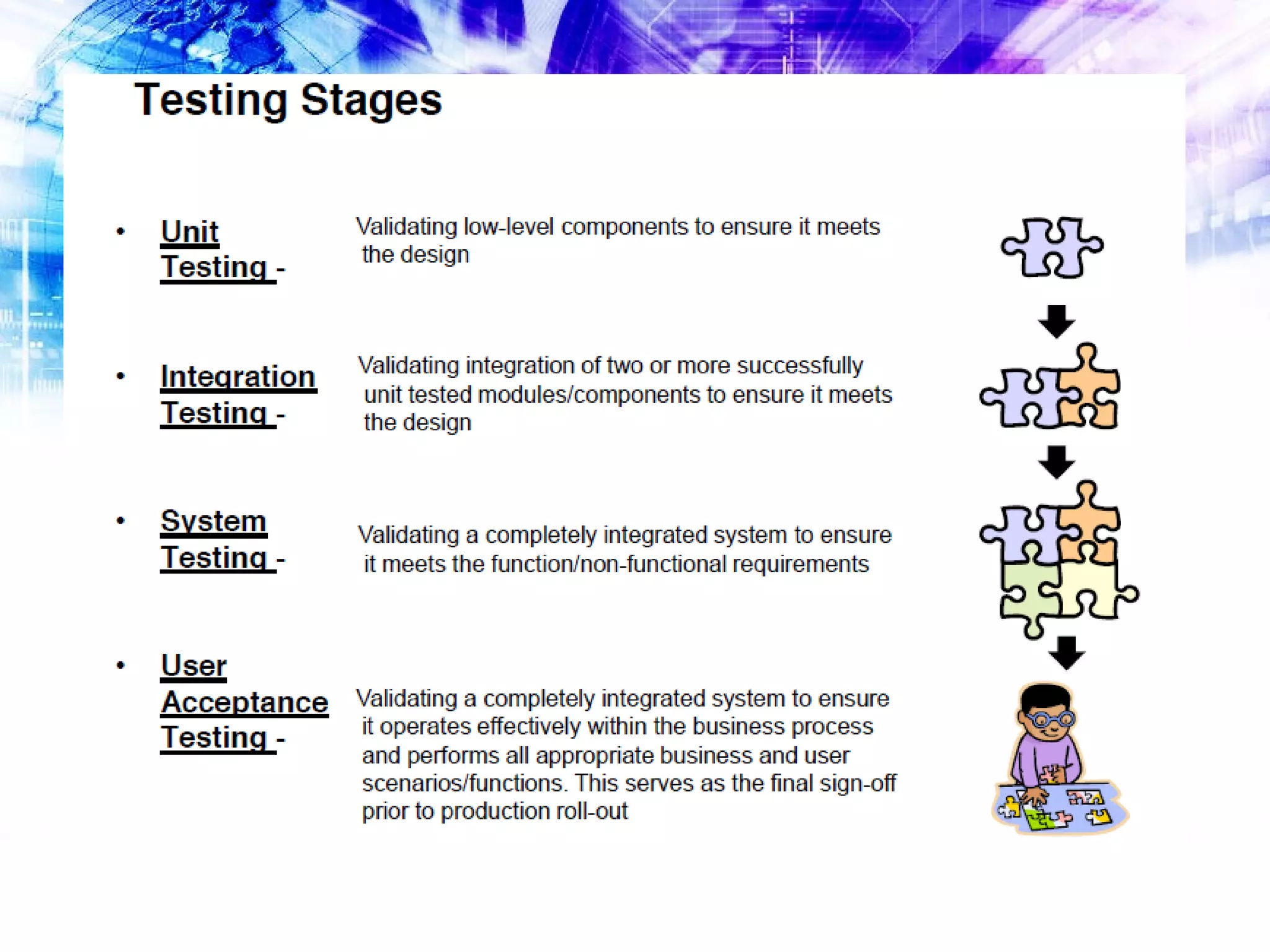 Testing Stages

• Unit Testing - Validating low-level components to ensure it meets the design

• Integration Testing - Validating integration of two or more successfully unit tested modules/components to ensure it meets the design

• System Testing - Validating a completely integrated system to ensure it meets the function/non-functional requirements

• User Acceptance Testing - Validating a completely integrated system to ensure it operates effectively within the business process and performs all appropriate business and user scenarios/functions. This serves as the final sign-off prior to production roll-out